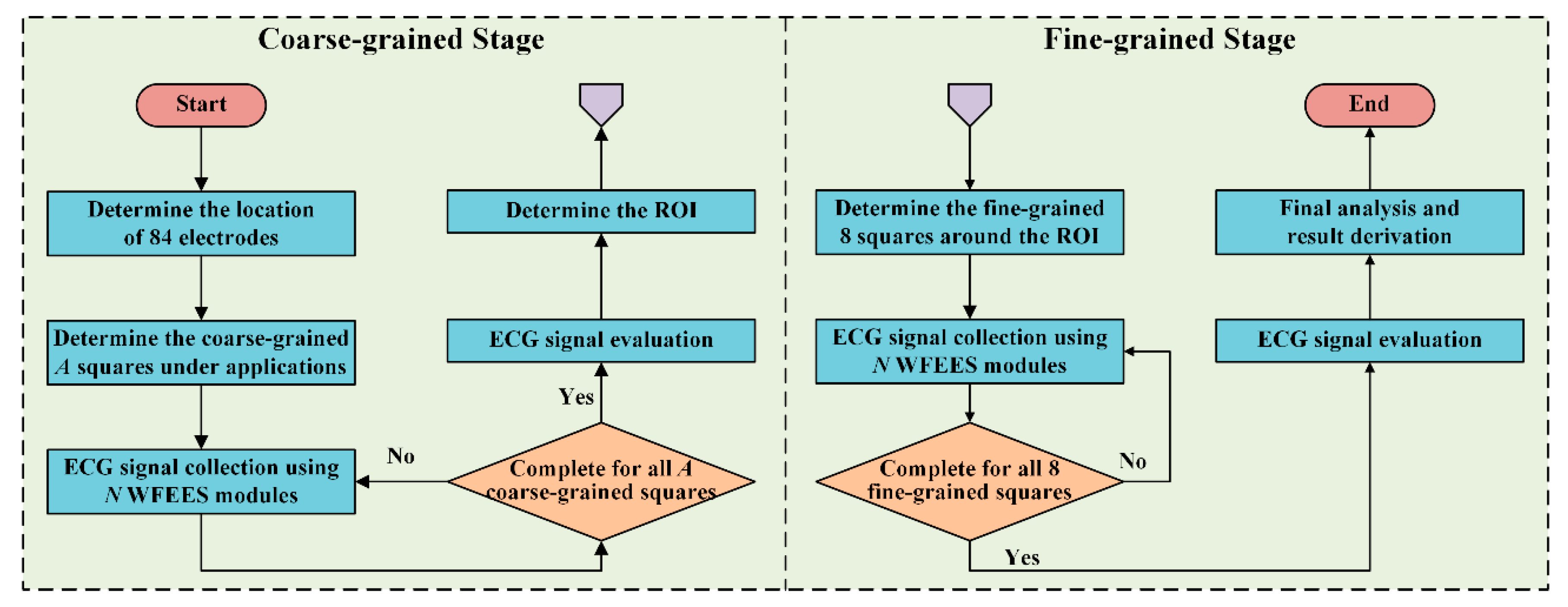 Coarse-grained Stage

Start

Determine the location of 84 electrodes

Determine the coarse-grained $A$ squares under applications

ECG signal collection using $N$ WFEES modules

No

Complete for all $A$ coarse-grained squares

Yes

ECG signal evaluation

Determine the ROI

Fine-grained Stage

Determine the fine-grained 8 squares around the ROI

ECG signal collection using $N$ WFEES modules

Complete for all 8 fine-grained squares

No

Yes

ECG signal evaluation

Final analysis and result derivation

End